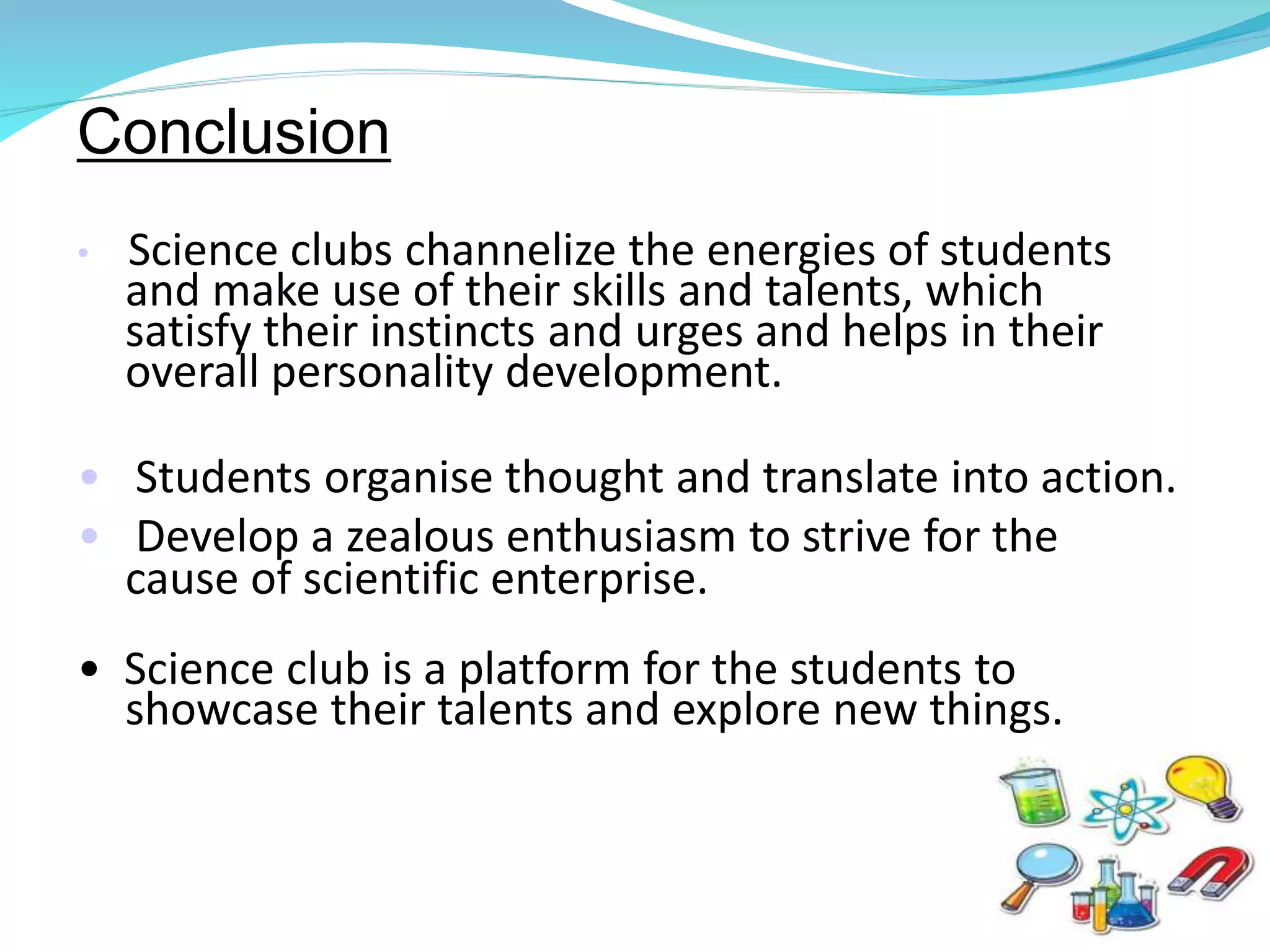 Conclusion

• Science clubs channelize the energies of students and make use of their skills and talents, which satisfy their instincts and urges and helps in their overall personality development.

• Students organise thought and translate into action.

• Develop a zealous enthusiasm to strive for the cause of scientific enterprise.

• Science club is a platform for the students to showcase their talents and explore new things.